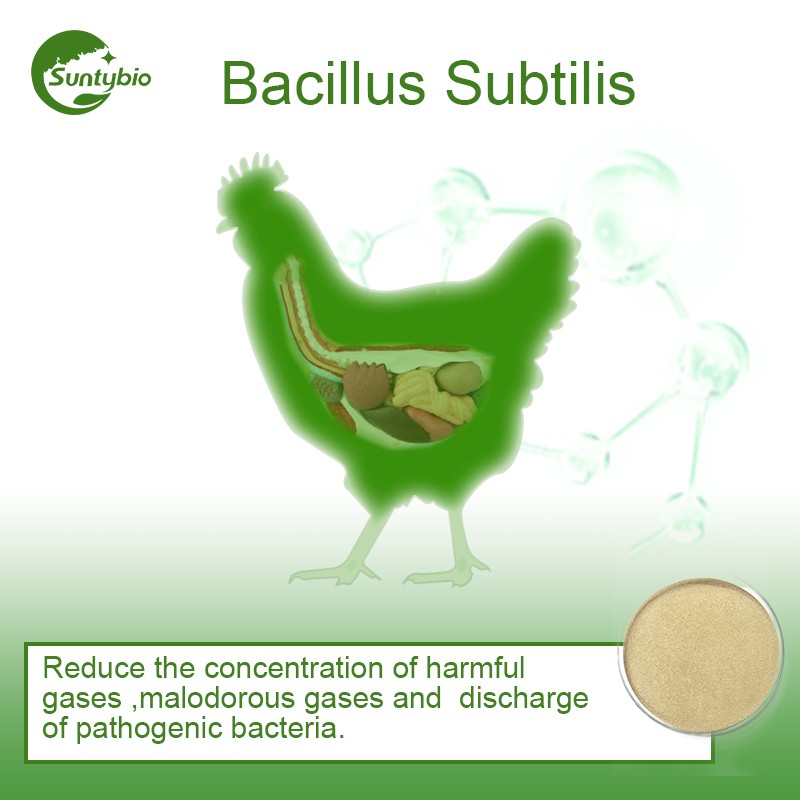 Suntybio

Bacillus Subtilis

Reduce the concentration of harmful gases ,malodorous gases and discharge of pathogenic bacteria.